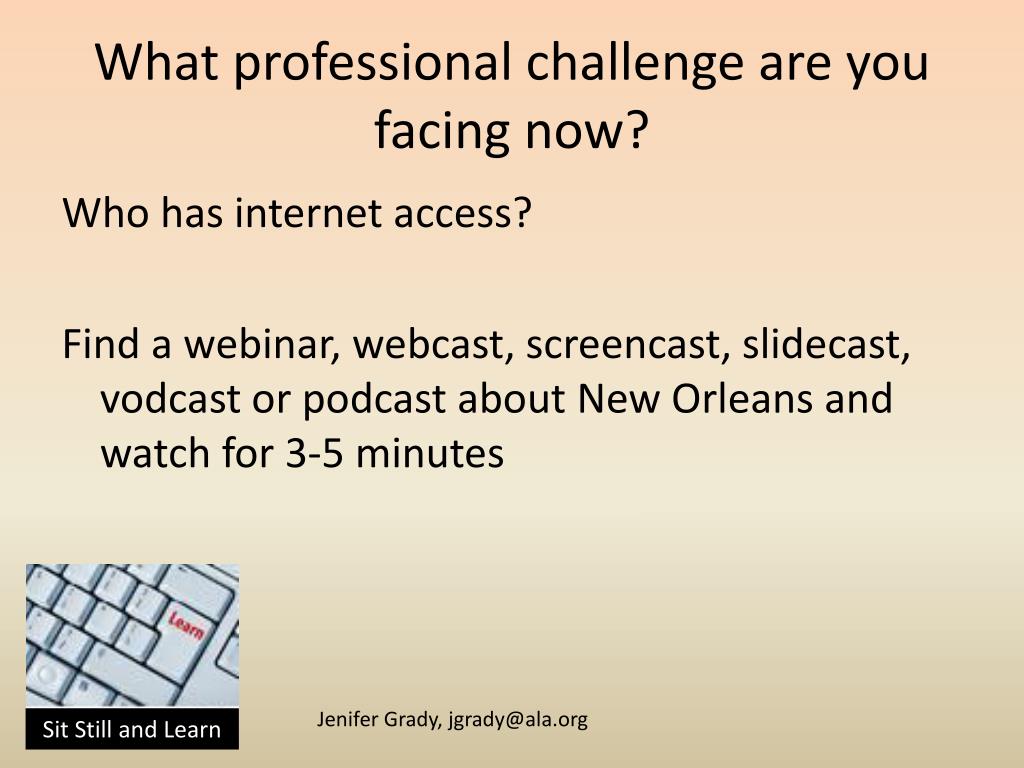 What professional challenge are you facing now?

Who has internet access?

Find a webinar, webcast, screencast, slidecast, vodcast or podcast about New Orleans and watch for 3-5 minutes

Learn

Sit Still and Learn

Jenifer Grady, jgrady@ala.org